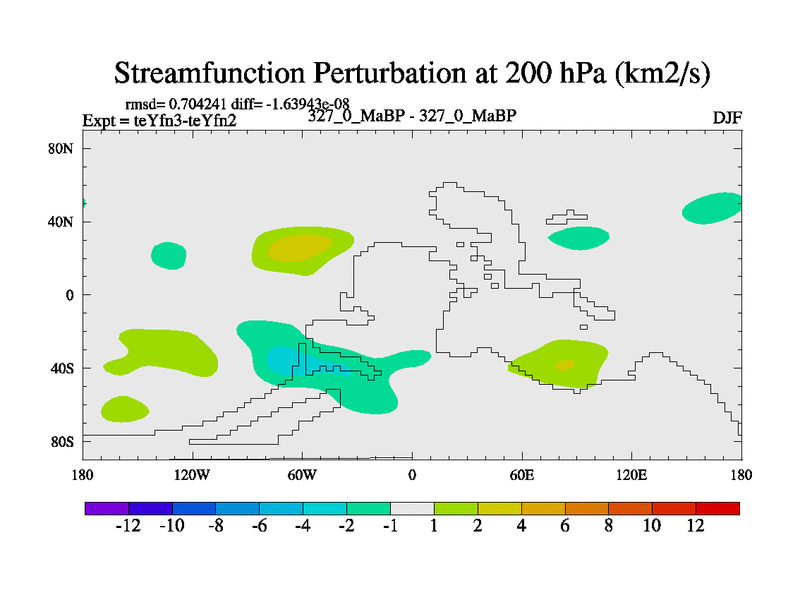 Streamfunction Perturbation at 200 hPa (km2/s)

rmsd= 0.704241 diff= -1.63943e-08
Expt = teYfn3-teYfn2
327_0_MaBP - 327_0_MaBP
DJF

80N
40N
0
40S
80S

180
120W
60W
0
60E
120E
180

-12
-10
-8
-6
-4
-2
-1
1
2
4
6
8
10
12